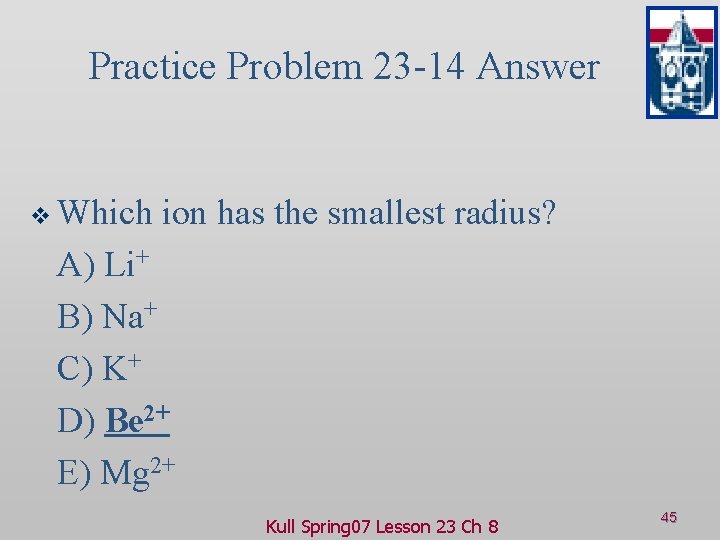 Practice Problem 23-14 Answer

Which ion has the smallest radius?

A) $Li^+$

B) $Na^+$

C) $K^+$

D) $Be^{2+}$

E) $Mg^{2+}$

Kull Spring07 Lesson 23 Ch 8

45